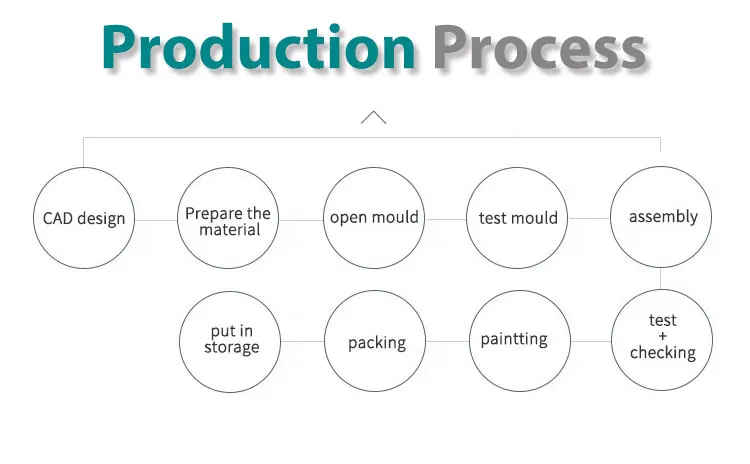 Production Process

CAD design

Prepare the material

open mould

test mould

assembly

test + checking

paintting

packing

put in storage